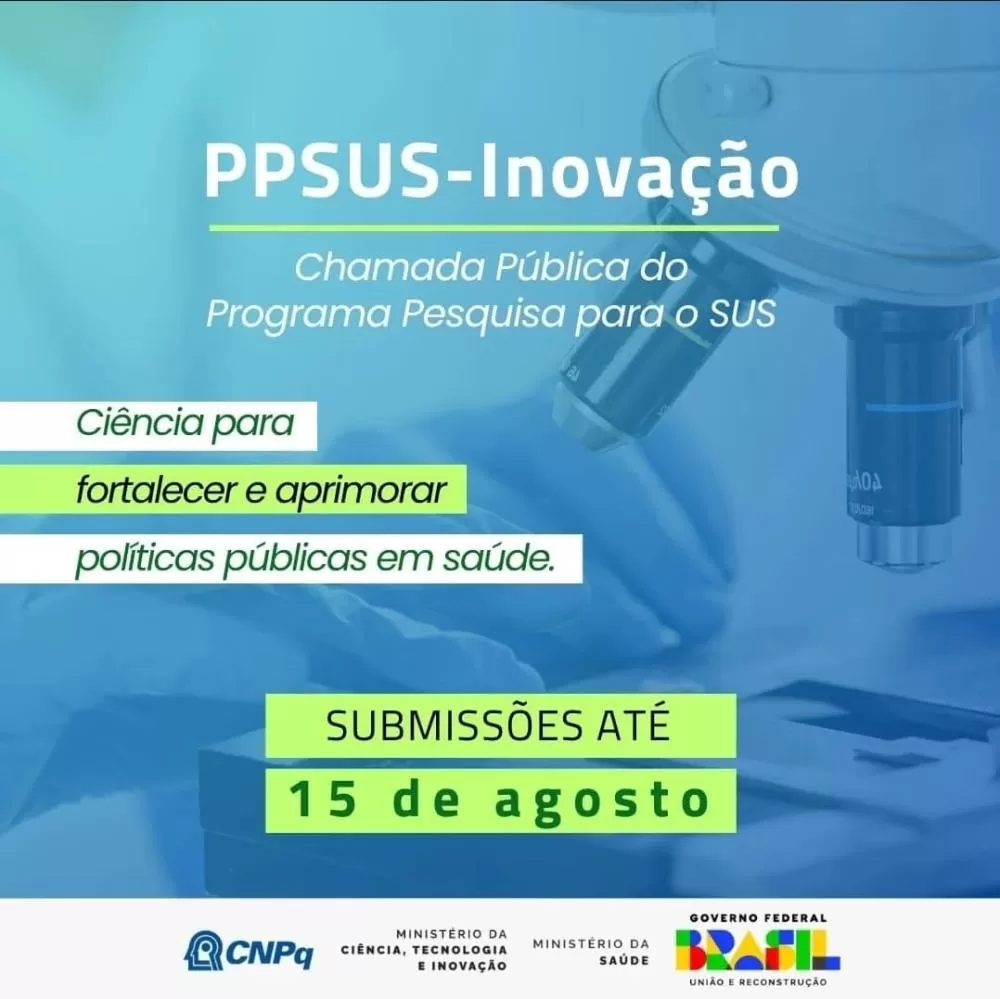 PPSUS-Inovação

Chamada Pública do Programa Pesquisa para o SUS

Ciência para fortalecer e aprimorar políticas públicas em saúde.

SUBMISSÕES ATÉ
15 de agosto

CNPq

MINISTÉRIO DA CIÊNCIA, TECNOLOGIA E INOVAÇÃO

MINISTÉRIO DA SAÚDE

GOVERNO FEDERAL
BRASIL
UNIÃO E RECONSTRUÇÃO